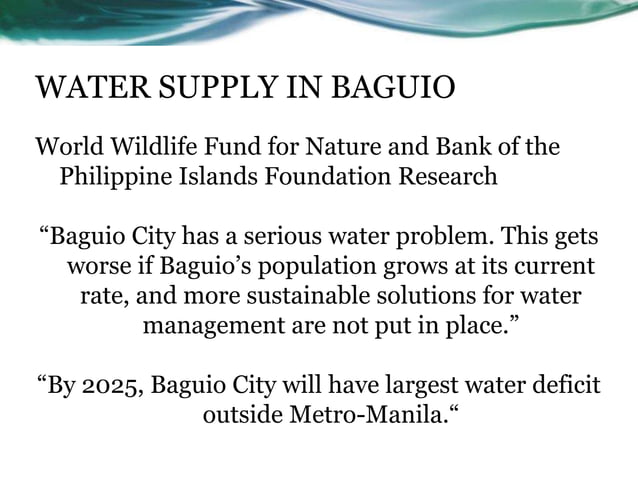 WATER SUPPLY IN BAGUIO

World Wildlife Fund for Nature and Bank of the Philippine Islands Foundation Research

“Baguio City has a serious water problem. This gets worse if Baguio’s population grows at its current rate, and more sustainable solutions for water management are not put in place.”

“By 2025, Baguio City will have largest water deficit outside Metro-Manila.“